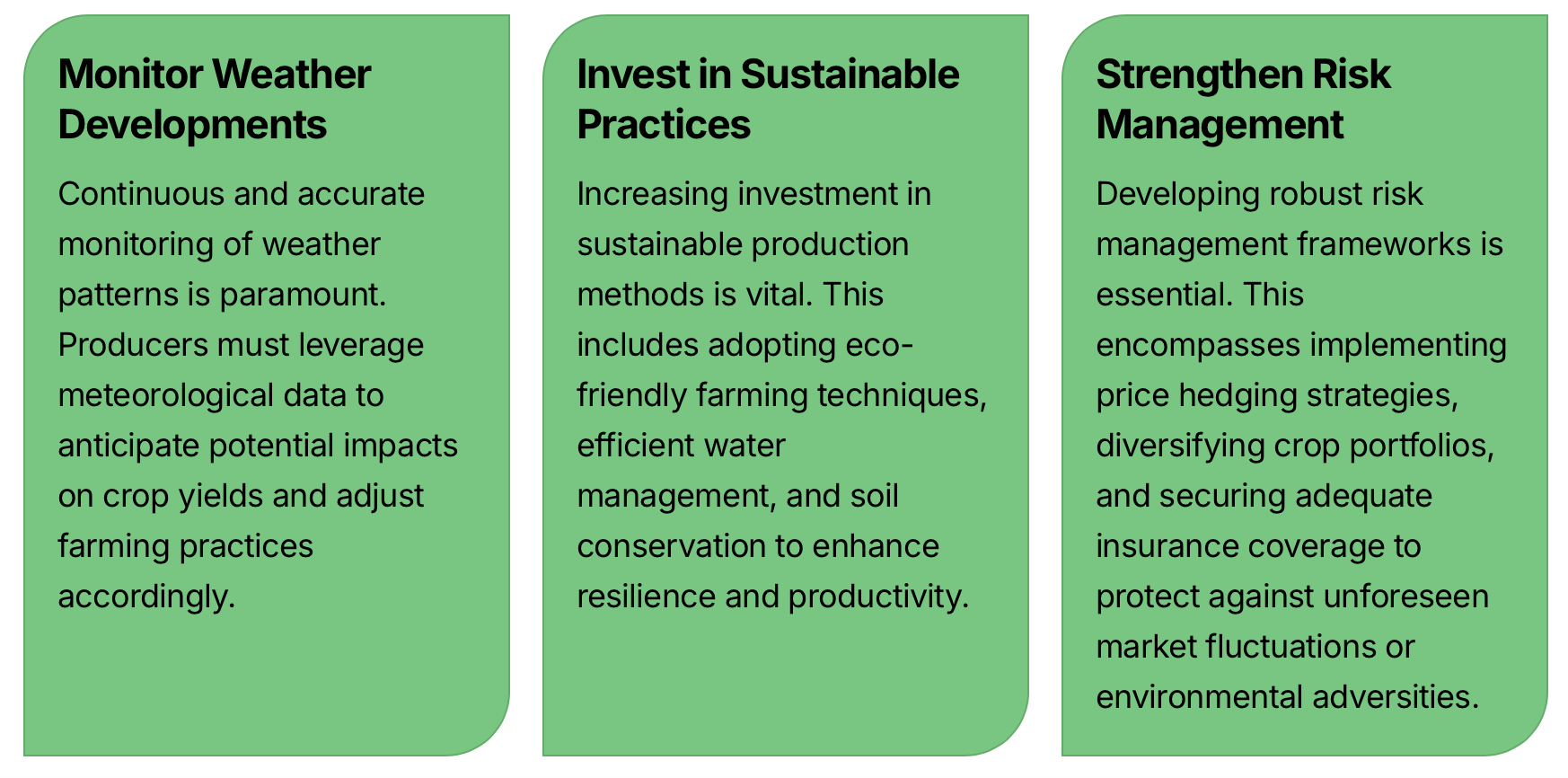 Monitor Weather Developments

Continuous and accurate monitoring of weather patterns is paramount. Producers must leverage meteorological data to anticipate potential impacts on crop yields and adjust farming practices accordingly.

Invest in Sustainable Practices

Increasing investment in sustainable production methods is vital. This includes adopting eco-friendly farming techniques, efficient water management, and soil conservation to enhance resilience and productivity.

Strengthen Risk Management

Developing robust risk management frameworks is essential. This encompasses implementing price hedging strategies, diversifying crop portfolios, and securing adequate insurance coverage to protect against unforeseen market fluctuations or environmental adversities.